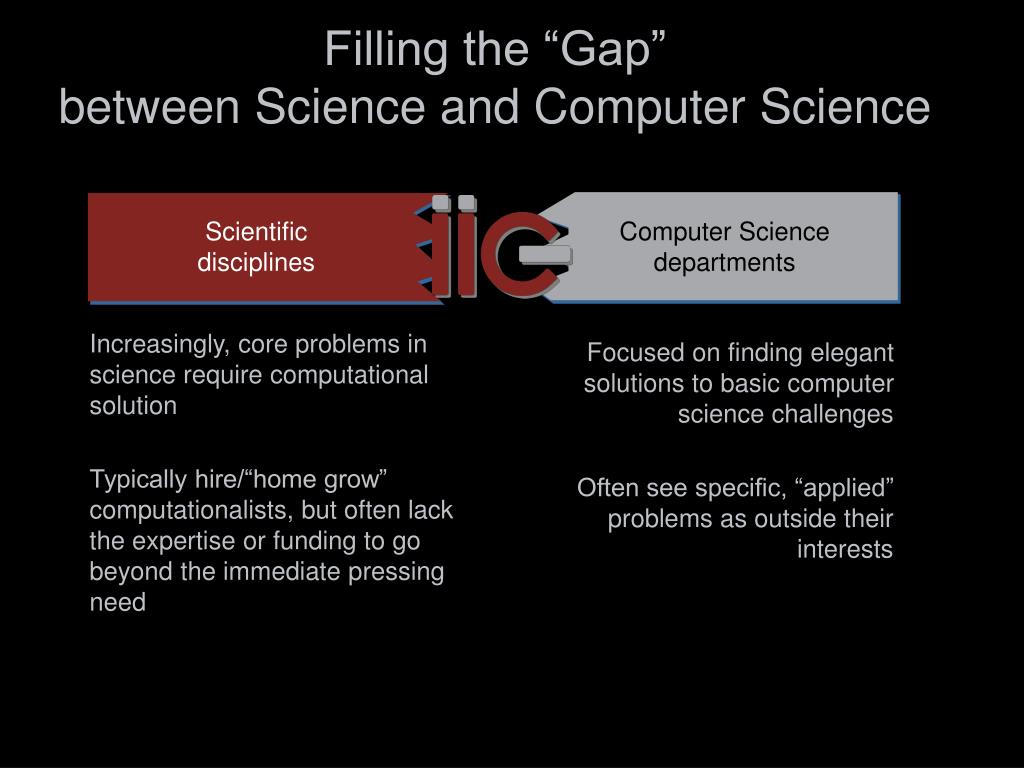 Filling the “Gap”
between Science and Computer Science

Scientific disciplines

iic

Computer Science departments

Increasingly, core problems in science require computational solution

Typically hire/“home grow” computationalists, but often lack the expertise or funding to go beyond the immediate pressing need

Focused on finding elegant solutions to basic computer science challenges

Often see specific, “applied” problems as outside their interests